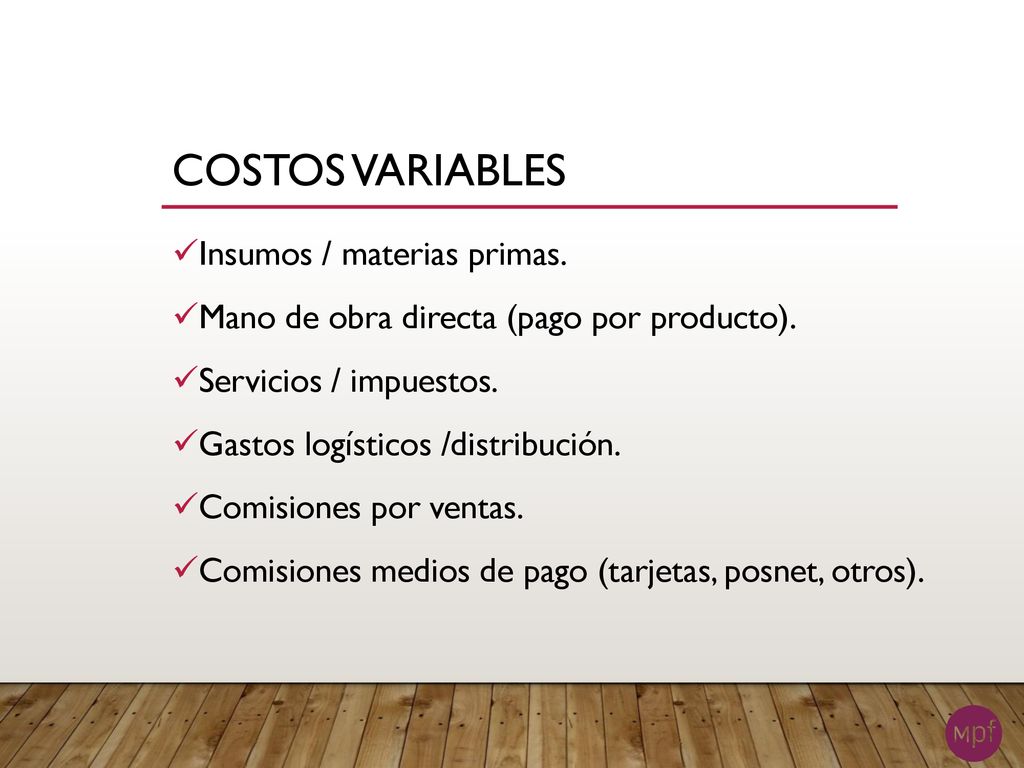 COSTOS VARIABLES

✓Insumos / materias primas.

✓Mano de obra directa (pago por producto).

✓Servicios / impuestos.

✓Gastos logísticos /distribución.

✓Comisiones por ventas.

✓Comisiones medios de pago (tarjetas, posnet, otros).

mpf